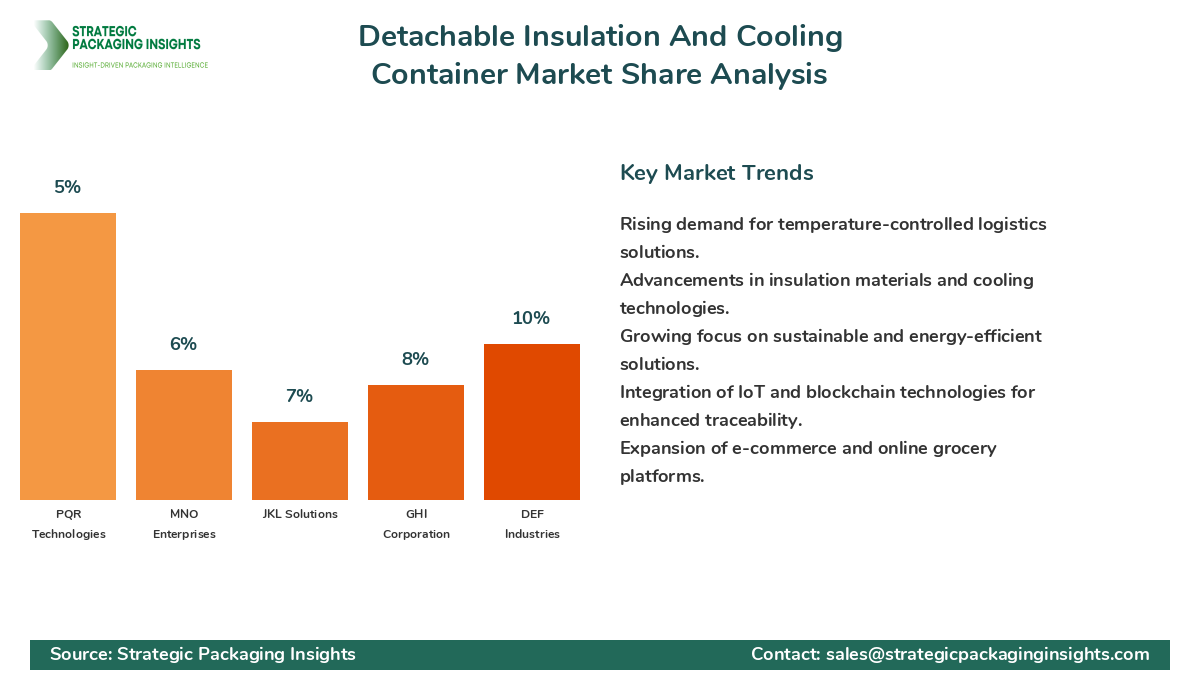 STRATEGIC PACKAGING INSIGHTS
INSIGHT-DRIVEN PACKAGING INTELLIGENCE

Detachable Insulation And Cooling Container Market Share Analysis

5%
6%
7%
8%
10%

PQR Technologies
MNO Enterprises
JKL Solutions
GHI Corporation
DEF Industries

Key Market Trends

Rising demand for temperature-controlled logistics solutions.
Advancements in insulation materials and cooling technologies.
Growing focus on sustainable and energy-efficient solutions.
Integration of IoT and blockchain technologies for enhanced traceability.
Expansion of e-commerce and online grocery platforms.

Source: Strategic Packaging Insights
Contact: sales@strategicpackaginginsights.com